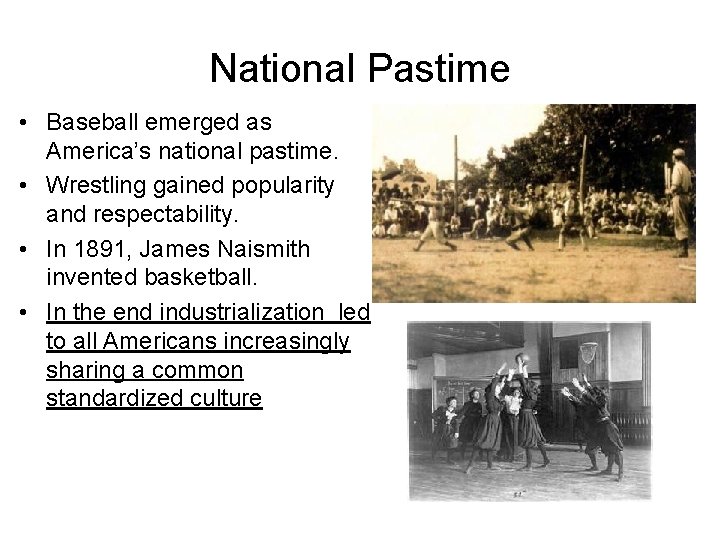 National Pastime

• Baseball emerged as America's national pastime.
• Wrestling gained popularity and respectability.
• In 1891, James Naismith invented basketball.
• In the end industrialization  led to all Americans increasingly sharing a common standardized culture